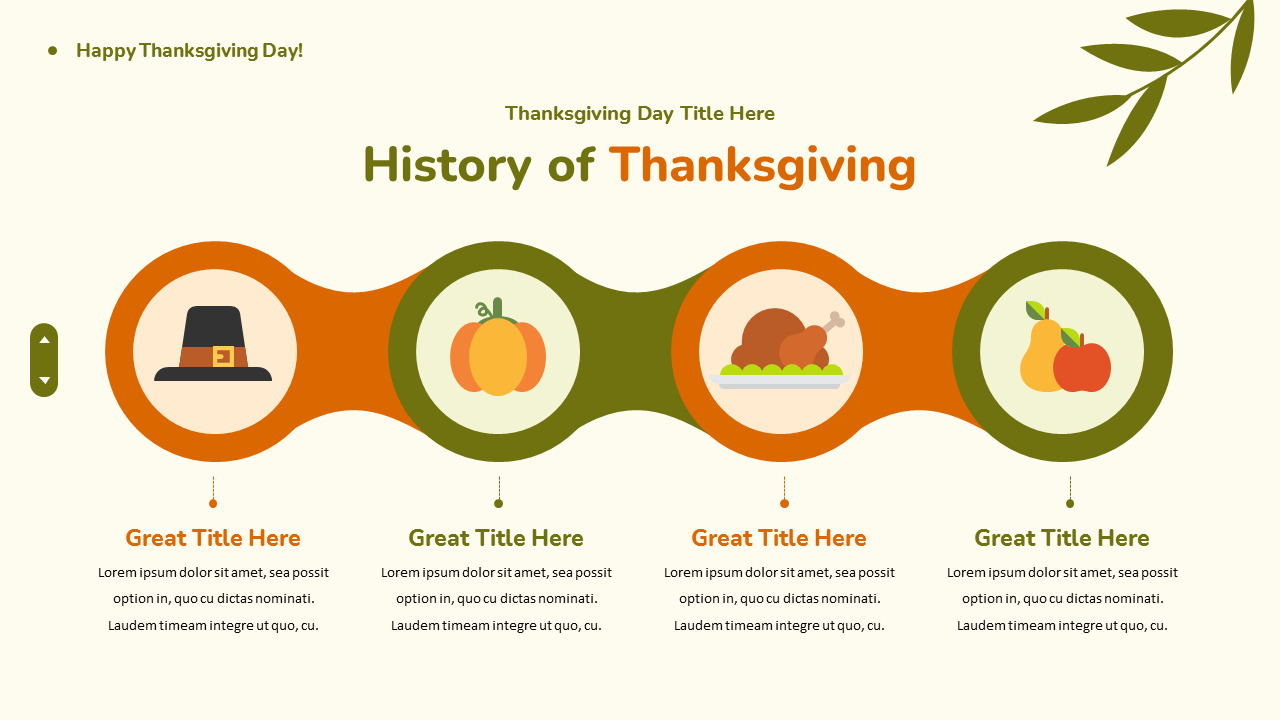 Happy Thanksgiving Day!

Thanksgiving Day Title Here

History of Thanksgiving

Great Title Here

Lorem ipsum dolor sit amet, sea possit option in, quo cu dictas nominati. Laudem timeam integre ut quo, cu.

Great Title Here

Lorem ipsum dolor sit amet, sea possit option in, quo cu dictas nominati. Laudem timeam integre ut quo, cu.

Great Title Here

Lorem ipsum dolor sit amet, sea possit option in, quo cu dictas nominati. Laudem timeam integre ut quo, cu.

Great Title Here

Lorem ipsum dolor sit amet, sea possit option in, quo cu dictas nominati. Laudem timeam integre ut quo, cu.